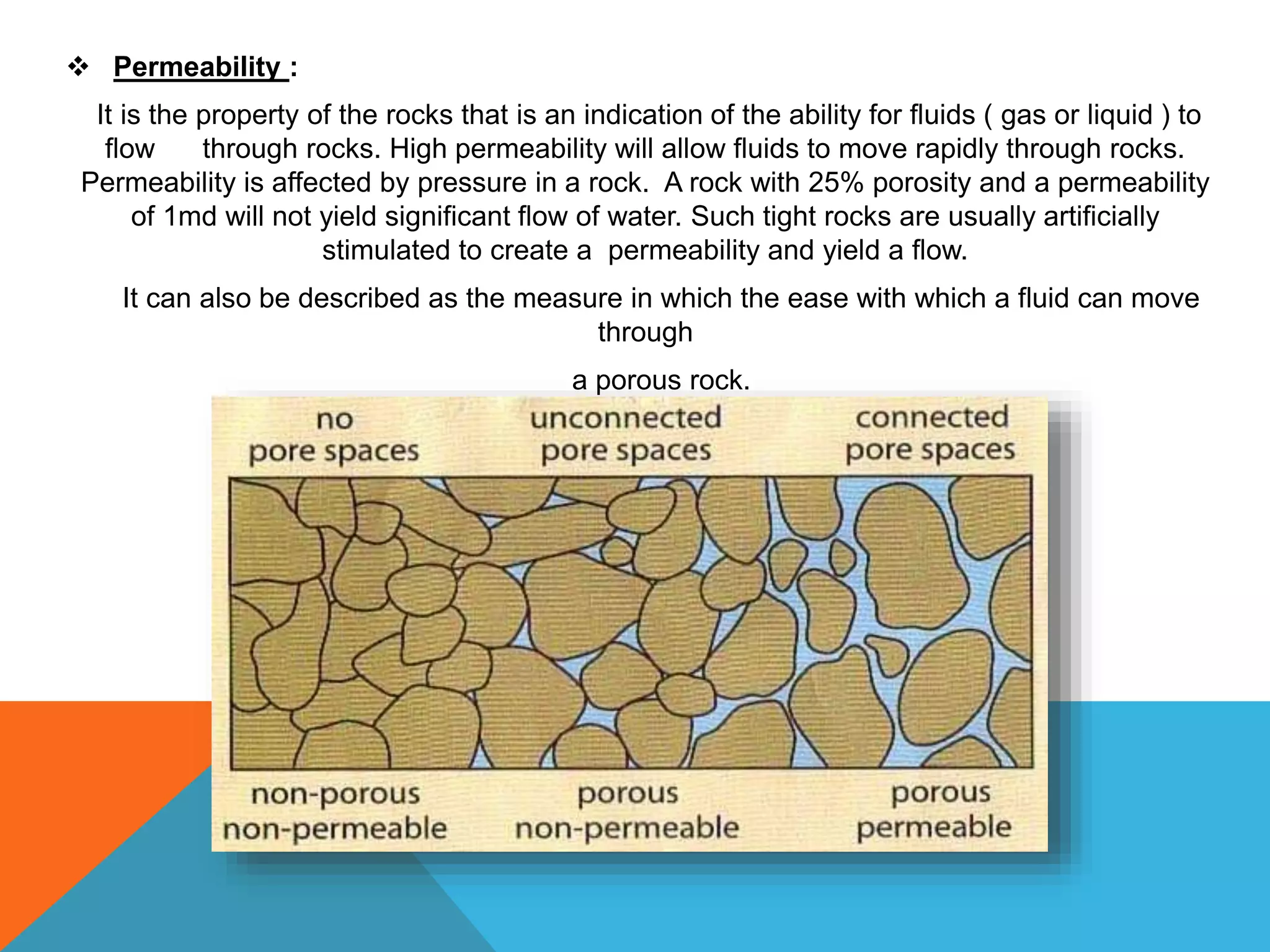 ❖ Permeability :

It is the property of the rocks that is an indication of the ability for fluids ( gas or liquid ) to flow through rocks. High permeability will allow fluids to move rapidly through rocks. Permeability is affected by pressure in a rock. A rock with 25% porosity and a permeability of 1md will not yield significant flow of water. Such tight rocks are usually artificially stimulated to create a permeability and yield a flow.

It can also be described as the measure in which the ease with which a fluid can move through

a porous rock.

no pore spaces

unconnected pore spaces

connected pore spaces

non-porous non-permeable

porous non-permeable

porous permeable